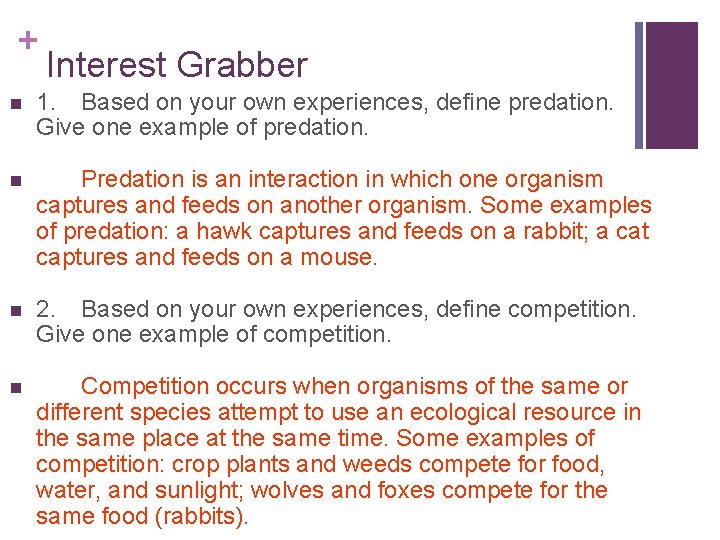 +
Interest Grabber

1. Based on your own experiences, define predation. Give one example of predation.

Predation is an interaction in which one organism captures and feeds on another organism. Some examples of predation: a hawk captures and feeds on a rabbit; a cat captures and feeds on a mouse.

2. Based on your own experiences, define competition. Give one example of competition.

Competition occurs when organisms of the same or different species attempt to use an ecological resource in the same place at the same time. Some examples of competition: crop plants and weeds compete for food, water, and sunlight; wolves and foxes compete for the same food (rabbits).